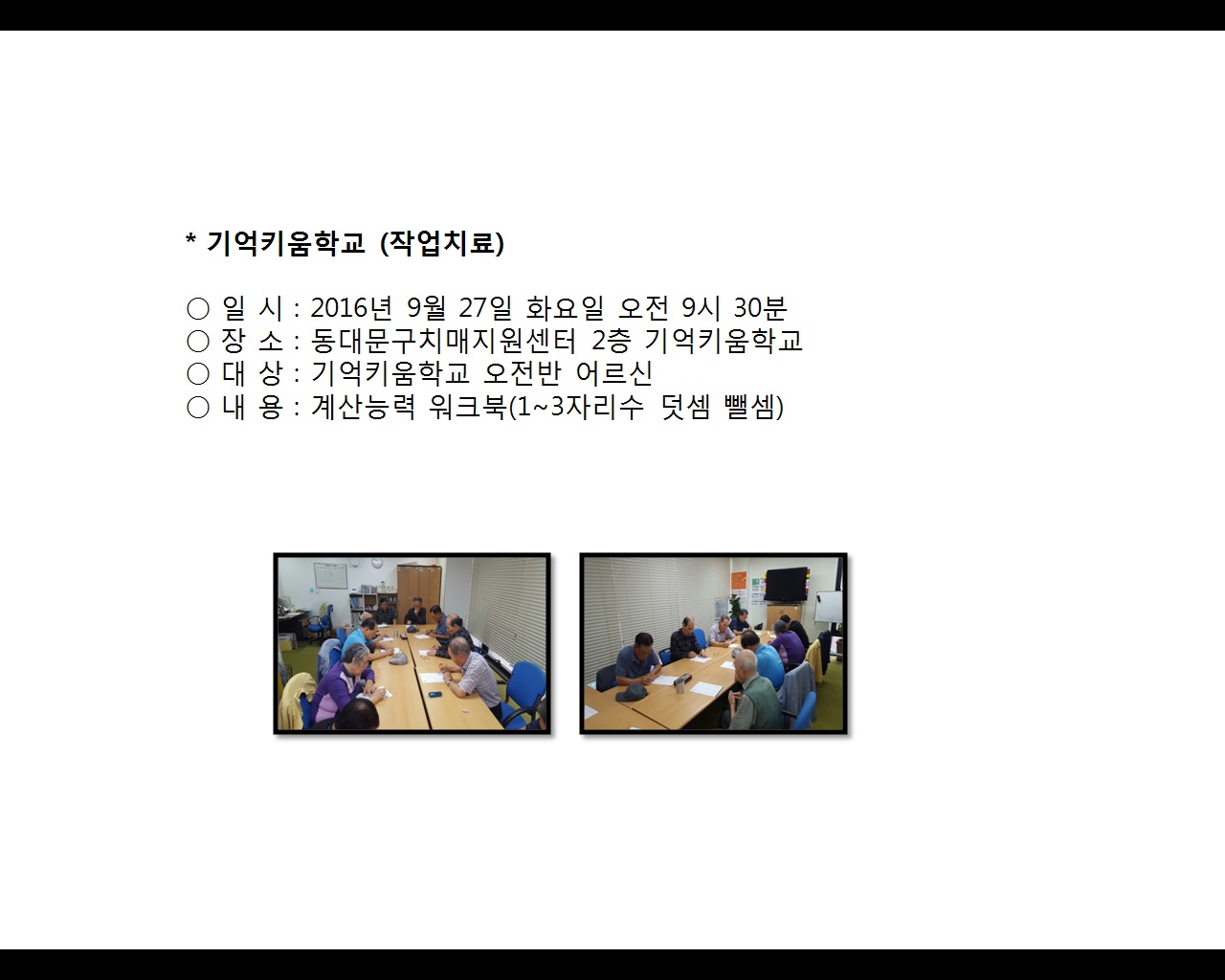 * 기억키움학교 (작업치료)

○ 일 시 : 2016년 9월 27일 화요일 오전 9시 30분
○ 장 소 : 동대문구치매지원센터 2층 기억키움학교
○ 대 상 : 기억키움학교 오전반 어르신
○ 내 용 : 계산능력 워크북(1~3자리수 덧셈 뺄셈)